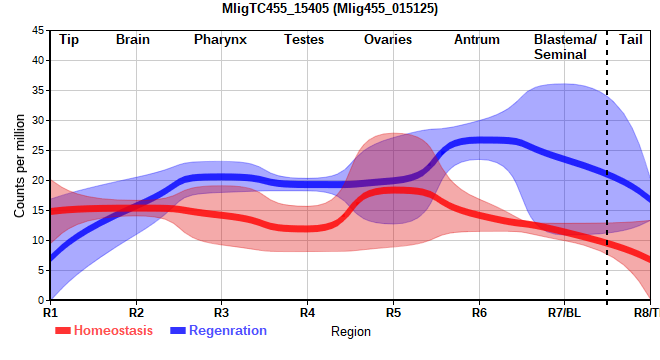 MligTC455_15405 (Mlig455_015125)

Tip
Brain
Pharynx
Testes
Ovaries
Antrum
Blastema/ Seminal
Tail

Counts per million

45
40
35
30
25
20
15
10
5
0

R1
R2
R3
R4
R5
R6
R7/BL
R8/T

Homeostasis
Regenration
Region